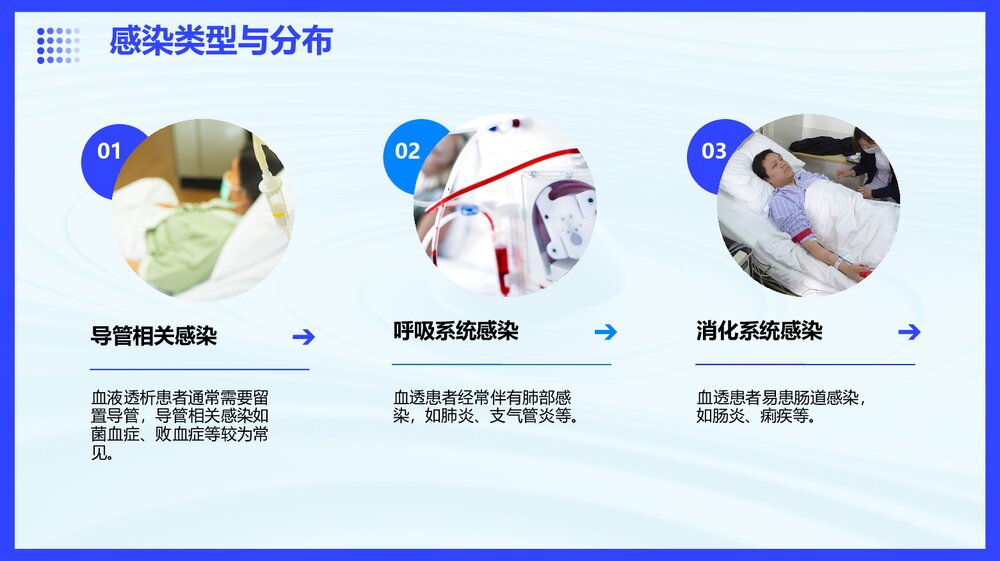 感染类型与分布

01

导管相关感染

血液透析患者通常需要留置导管，导管相关感染如菌血症、败血症等较为常见。

02

呼吸系统感染

血透患者经常伴有肺部感染，如肺炎、支气管炎等。

03

消化系统感染

血透患者易患肠道感染，如肠炎、痢疾等。